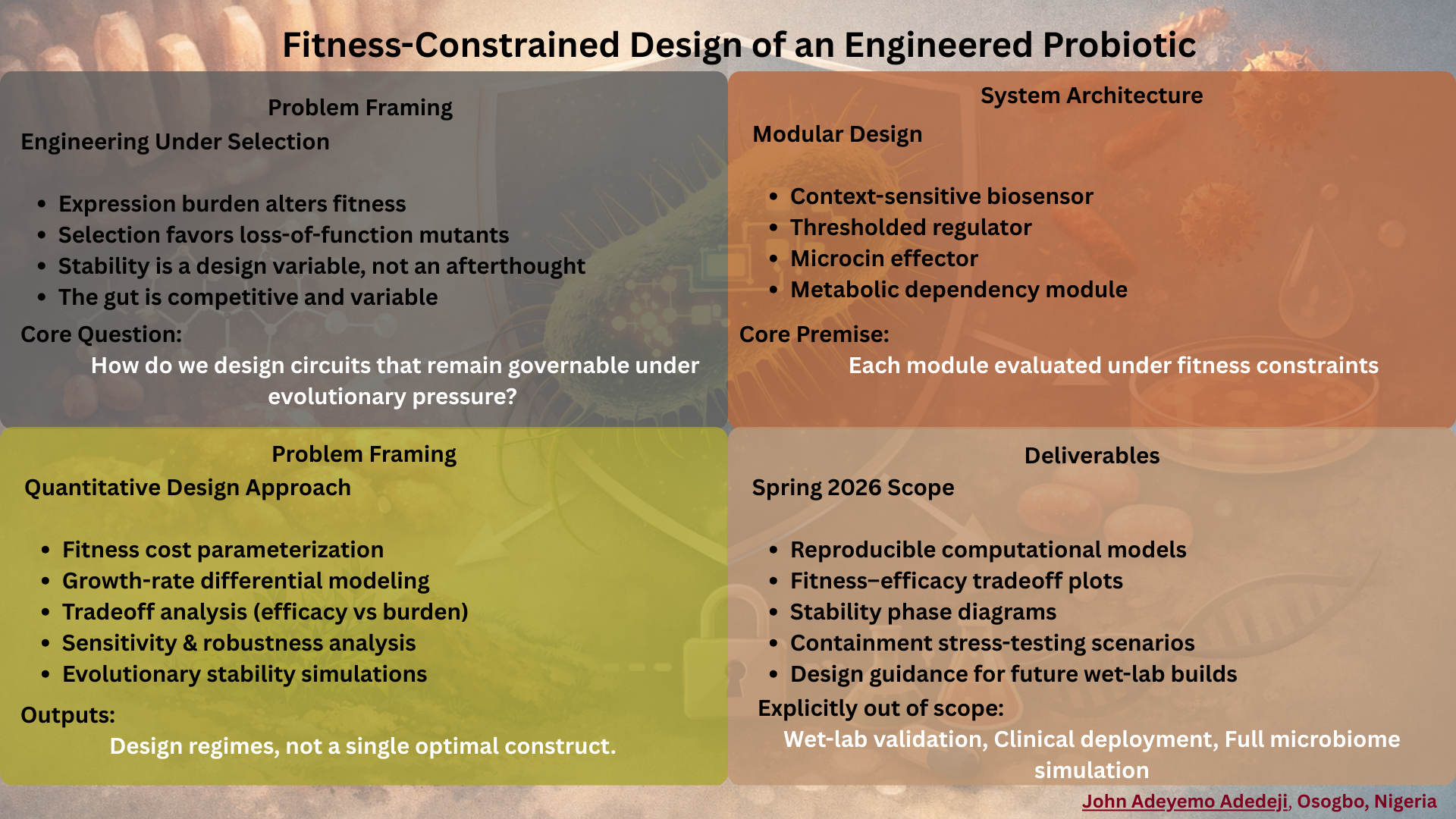 Fitness-Constrained Design of an Engineered Probiotic

Problem Framing

Engineering Under Selection

- Expression burden alters fitness
- Selection favors loss-of-function mutants
- Stability is a design variable, not an afterthought
- The gut is competitive and variable

Core Question:

How do we design circuits that remain governable under evolutionary pressure?

System Architecture

Modular Design

- Context-sensitive biosensor
- Thresholded regulator
- Microcin effector
- Metabolic dependency module

Core Premise:

Each module evaluated under fitness constraints

Problem Framing

Quantitative Design Approach

- Fitness cost parameterization
- Growth-rate differential modeling
- Tradeoff analysis (efficacy vs burden)
- Sensitivity & robustness analysis
- Evolutionary stability simulations

Outputs:

Design regimes, not a single optimal construct.

Deliverables

Spring 2026 Scope

- Reproducible computational models
- Fitness–efficacy tradeoff plots
- Stability phase diagrams
- Containment stress-testing scenarios
- Design guidance for future wet-lab builds

Explicitly out of scope:

Wet-lab validation, Clinical deployment, Full microbiome simulation

John Adeyemo Adedeji, Osogbo, Nigeria